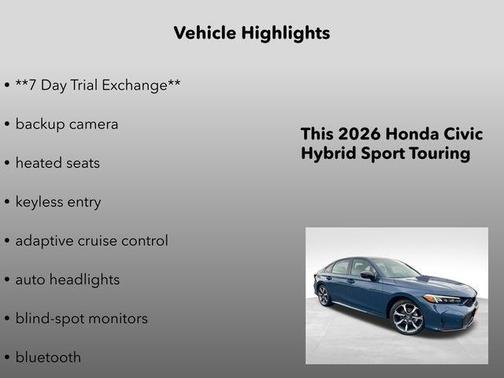 Vehicle Highlights

• **7 Day Trial Exchange**

• backup camera

• heated seats

• keyless entry

• adaptive cruise control

• auto headlights

• blind-spot monitors

• bluetooth

This 2026 Honda Civic Hybrid Sport Touring